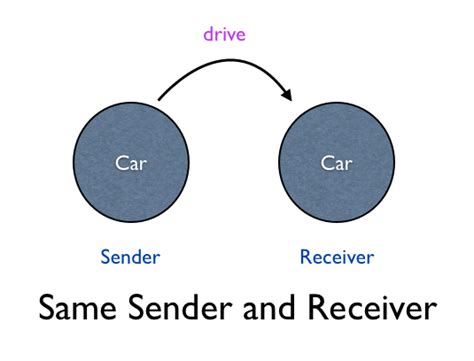 drive

Car

Car

Sender

Receiver

Same Sender and Receiver